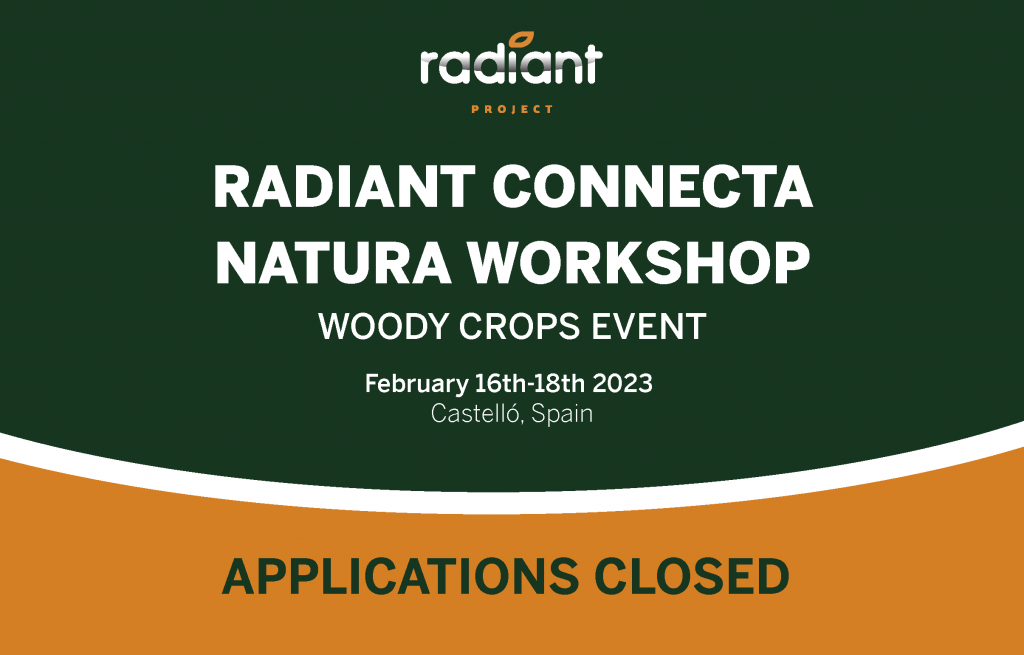 radiant
PROJECT

RADIANT CONNECTA NATURA WORKSHOP

WOODY CROPS EVENT

February 16th-18th 2023
Castelló, Spain

APPLICATIONS CLOSED